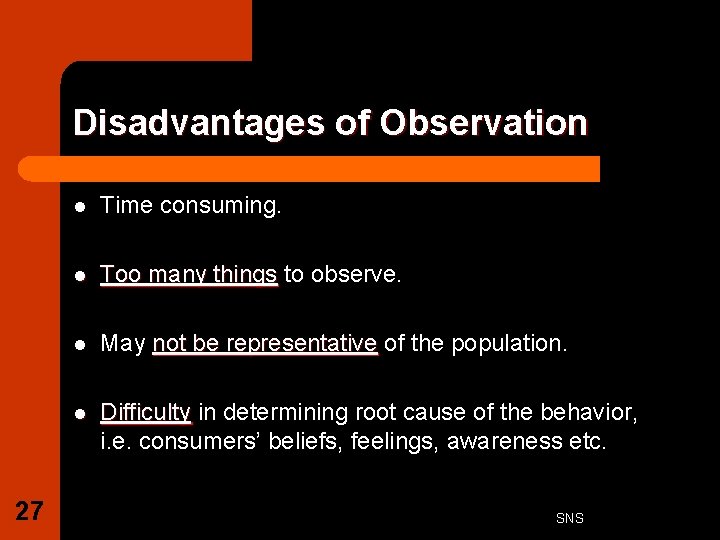 Disadvantages of Observation

- Time consuming.
- Too many things to observe.
- May not be representative of the population.
- Difficulty in determining root cause of the behavior, i.e. consumers' beliefs, feelings, awareness etc.

27

SNS